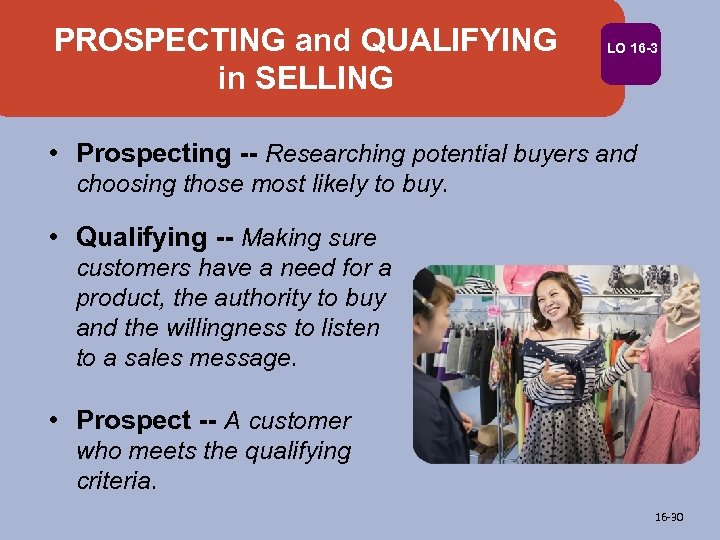 PROSPECTING and QUALIFYING in SELLING

LO 16-3

• Prospecting -- Researching potential buyers and choosing those most likely to buy.

• Qualifying -- Making sure customers have a need for a product, the authority to buy and the willingness to listen to a sales message.

• Prospect -- A customer who meets the qualifying criteria.

16-30